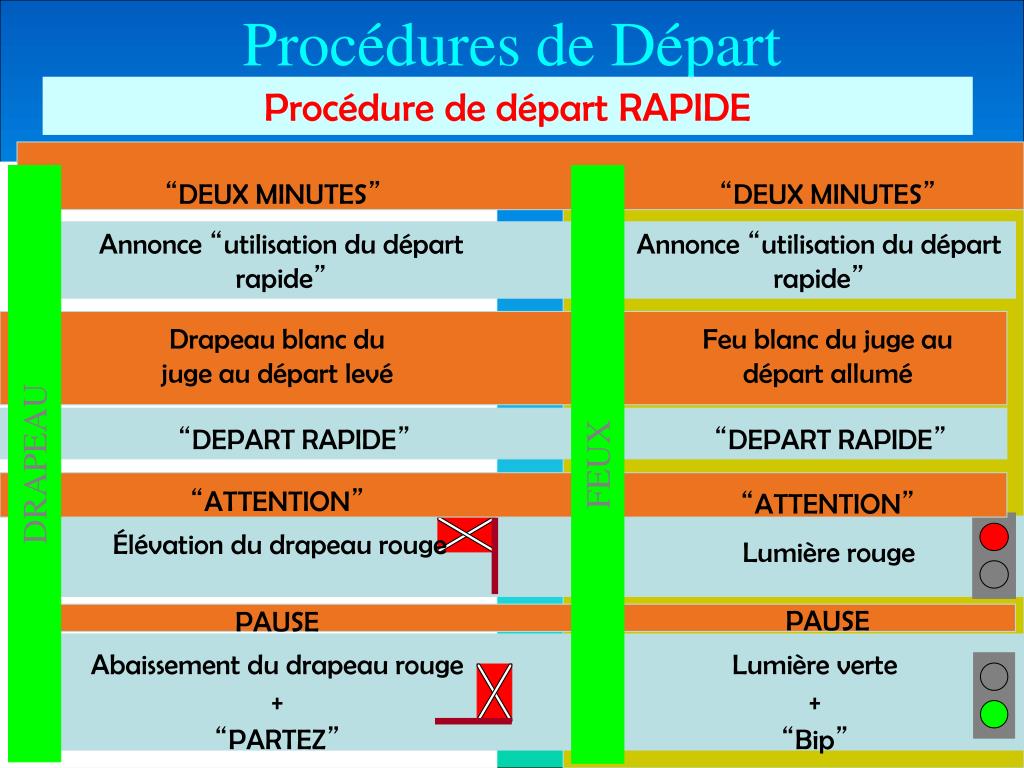 Procédures de Départ

Procédure de départ RAPIDE

DRAPEAU

“DEUX MINUTES”

Annonce “utilisation du départ rapide”

Drapeau blanc du juge au départ levé

“DEPART RAPIDE”

“ATTENTION”

Élévation du drapeau rouge

PAUSE

Abaissement du drapeau rouge + “PARTEZ”

FEUX

“DEUX MINUTES”

Annonce “utilisation du départ rapide”

Feu blanc du juge au départ allumé

“DEPART RAPIDE”

“ATTENTION”

Lumière rouge

PAUSE

Lumière verte + “Bip”